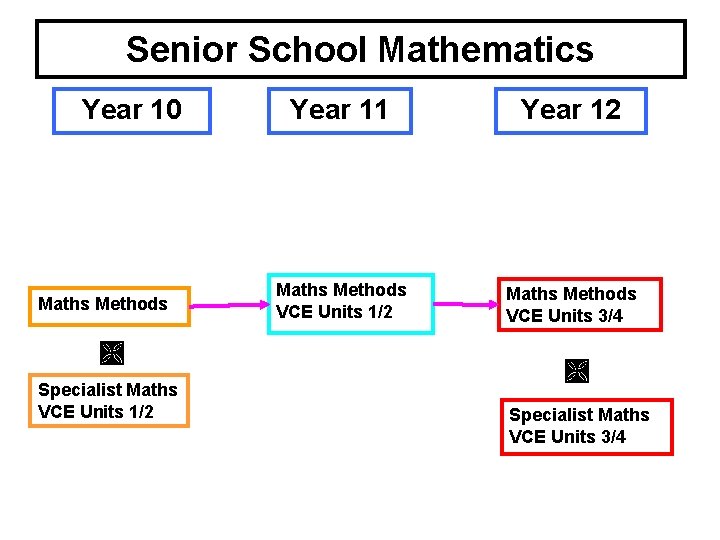 Senior School Mathematics

Year 10

Year 11

Year 12

Maths Methods

Specialist Maths
VCE Units 1/2

Maths Methods
VCE Units 1/2

Maths Methods
VCE Units 3/4

Specialist Maths
VCE Units 3/4